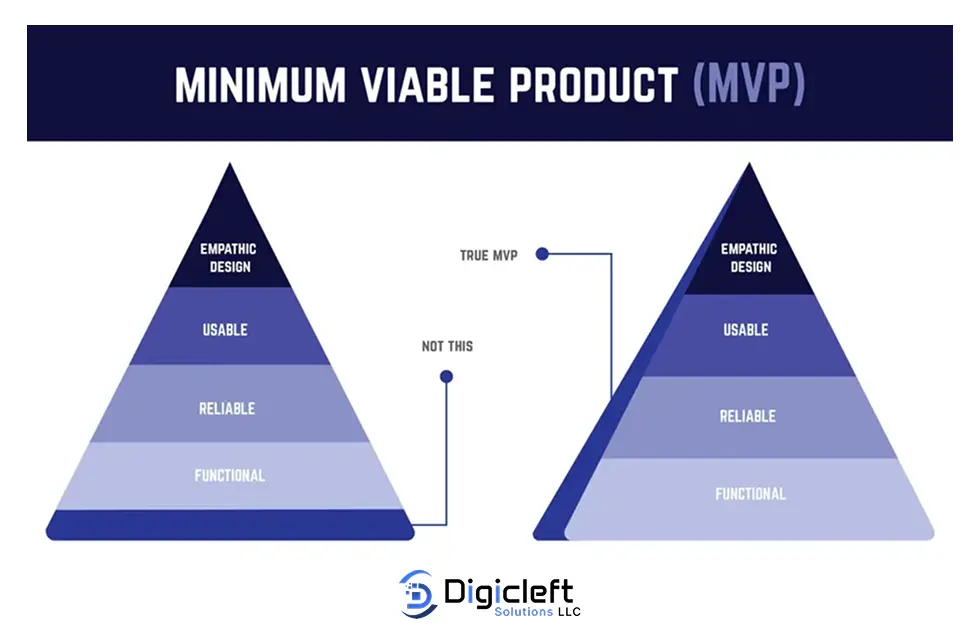 MINIMUM VIABLE PRODUCT (MVP)

EMPATHIC DESIGN

USABLE

RELIABLE

FUNCTIONAL

NOT THIS

TRUE MVP

EMPATHIC DESIGN

USABLE

RELIABLE

FUNCTIONAL

Digicleft Solutions LLC